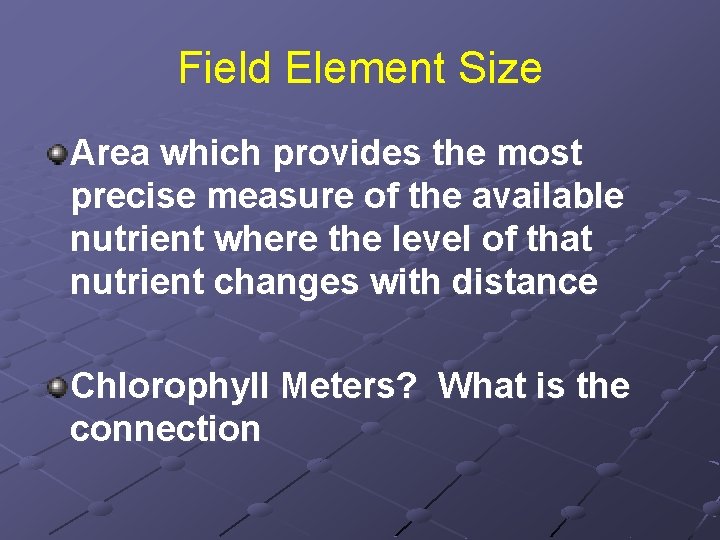 Field Element Size

Area which provides the most precise measure of the available nutrient where the level of that nutrient changes with distance

Chlorophyll Meters? What is the connection